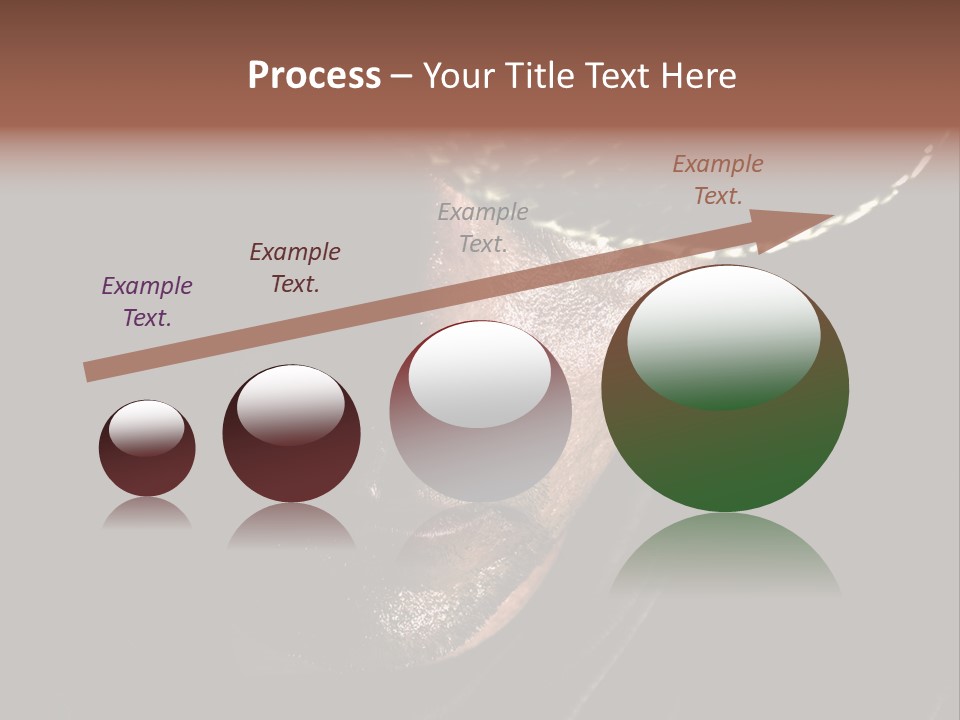 Process – Your Title Text Here

Example Text.

Example Text.

Example Text.

Example Text.